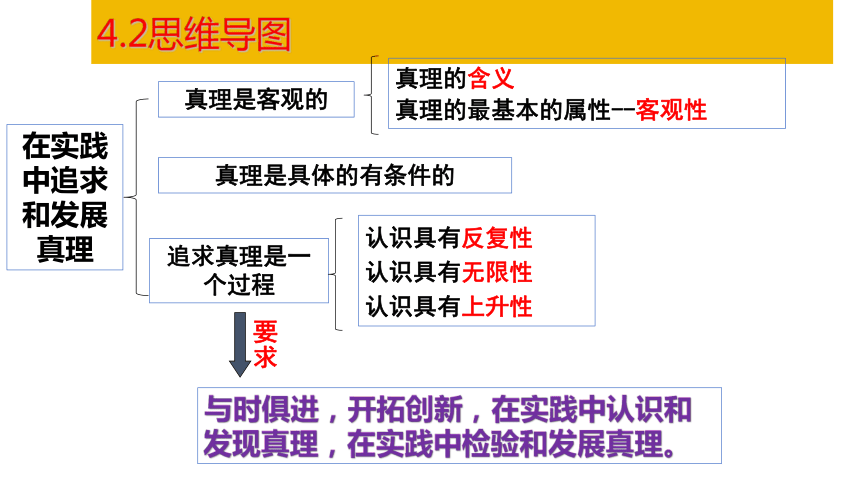 4.2思维导图

在实践中追求和发展真理

真理是客观的

真理的含义
真理的最基本的属性--客观性

真理是具体的有条件的

追求真理是一个过程

认识具有反复性
认识具有无限性
认识具有上升性

要求

与时俱进，开拓创新，在实践中认识和发现真理，在实践中检验和发展真理。